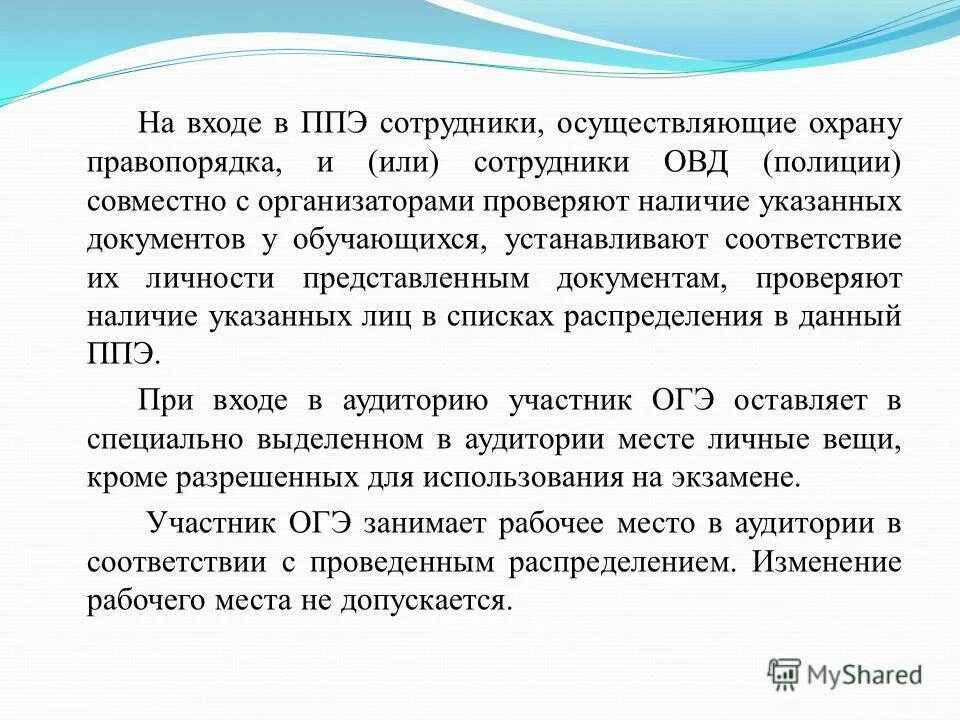 На входе в ППЭ сотрудники, осуществляющие охрану правопорядка, и (или) сотрудники ОВД (полиции) совместно с организаторами проверяют наличие указанных документов у обучающихся, устанавливают соответствие их личности представленным документам, проверяют наличие указанных лиц в списках распределения в данный ППЭ.

При входе в аудиторию участник ОГЭ оставляет в специально выделенном в аудитории месте личные вещи, кроме разрешенных для использования на экзамене.

Участник ОГЭ занимает рабочее место в аудитории в соответствии с проведенным распределением. Изменение рабочего места не допускается.

MyShared